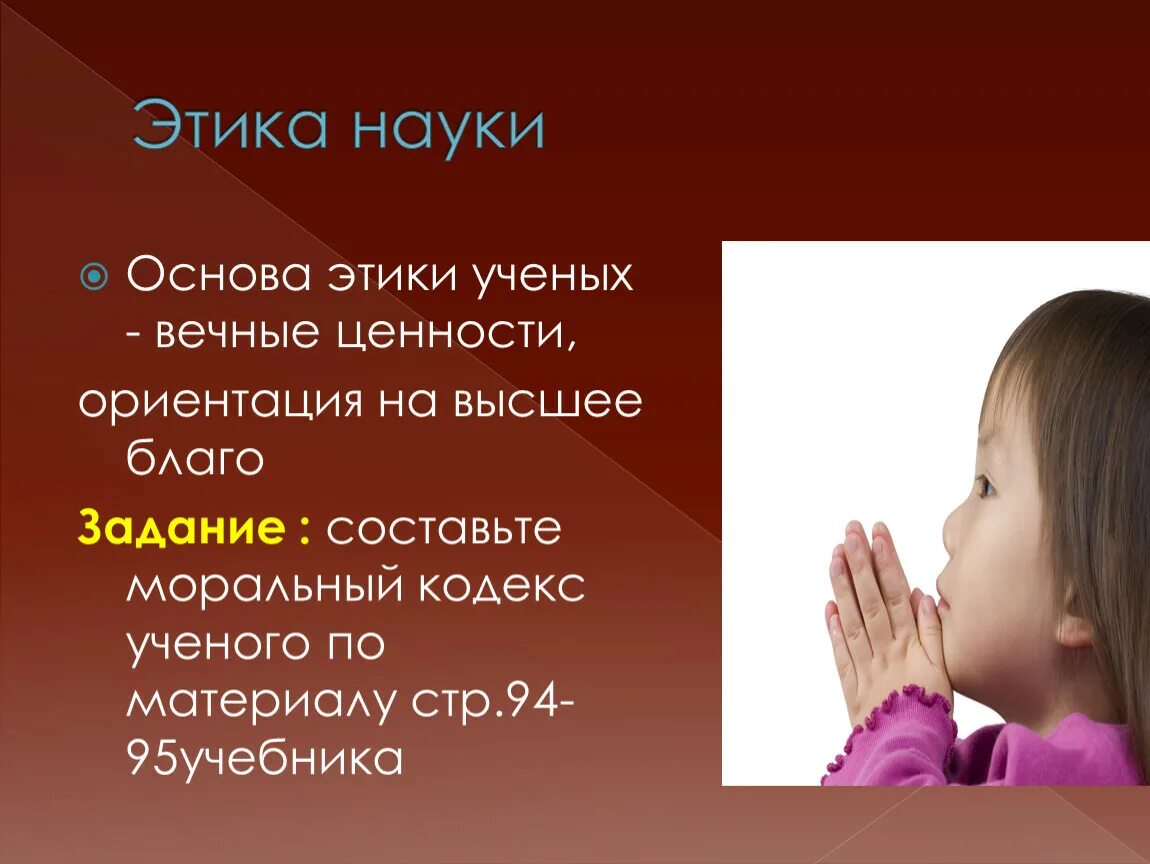 Этика науки

Основа этики ученых - вечные ценности,

ориентация на высшее благо

Задание : составьте моральный кодекс ученого по материалу стр.94-95учебника